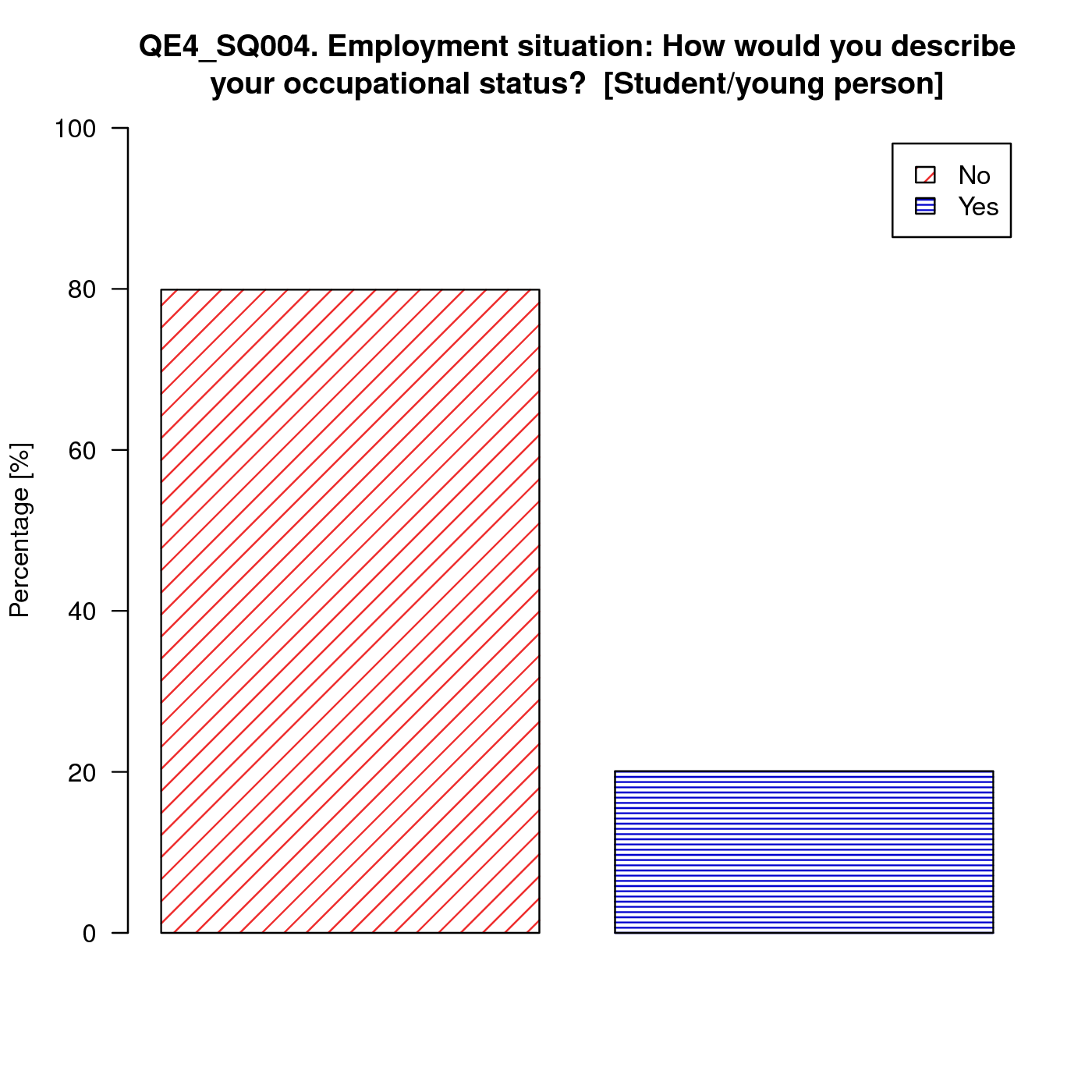 QE4_SQ004. Employment situation: How would you describe your occupational status?  [Student/young person]

No
Yes

Percentage [%]

100
80
60
40
20
0